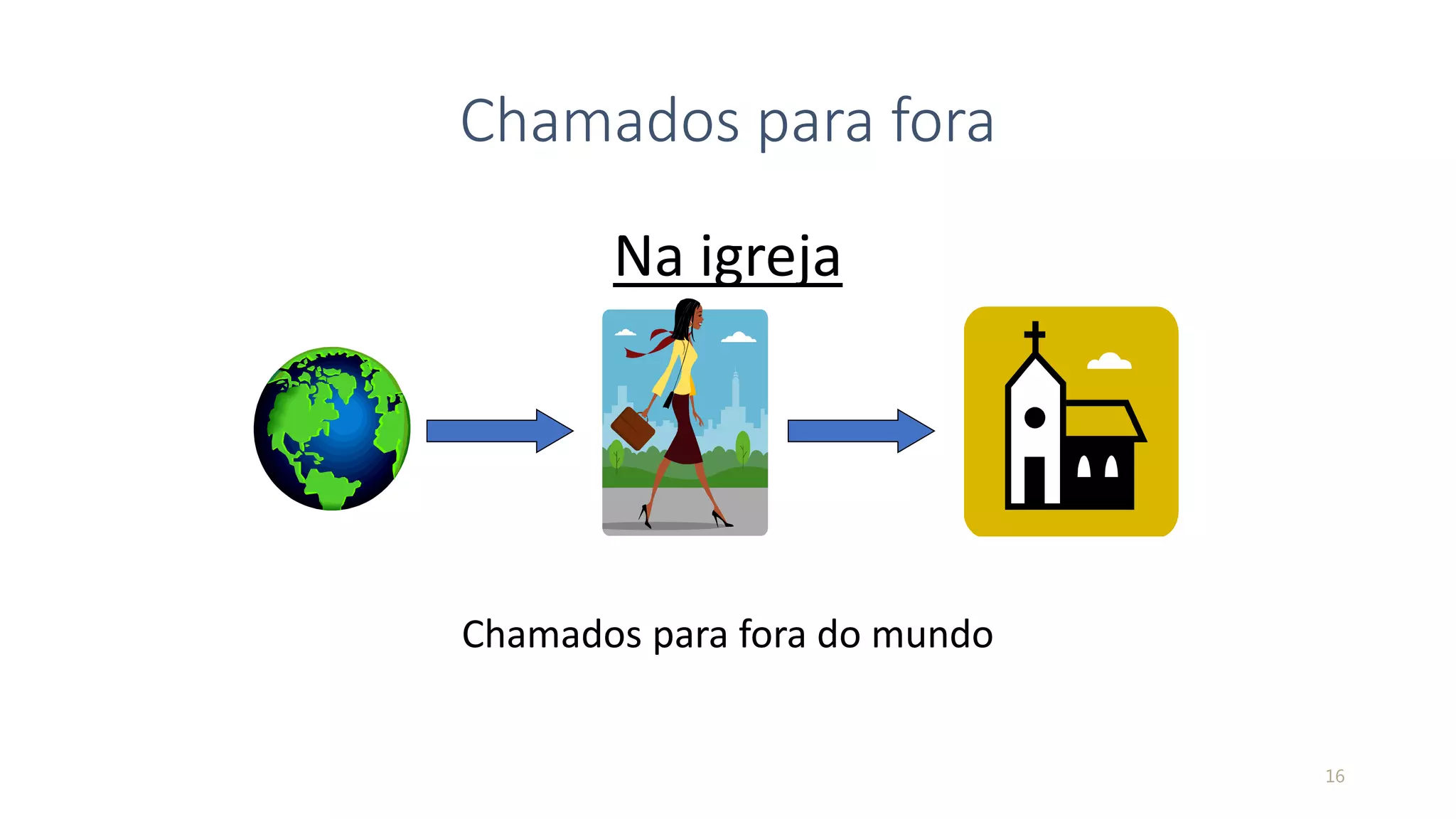 Chamados para fora

Na igreja

Chamados para fora do mundo

16